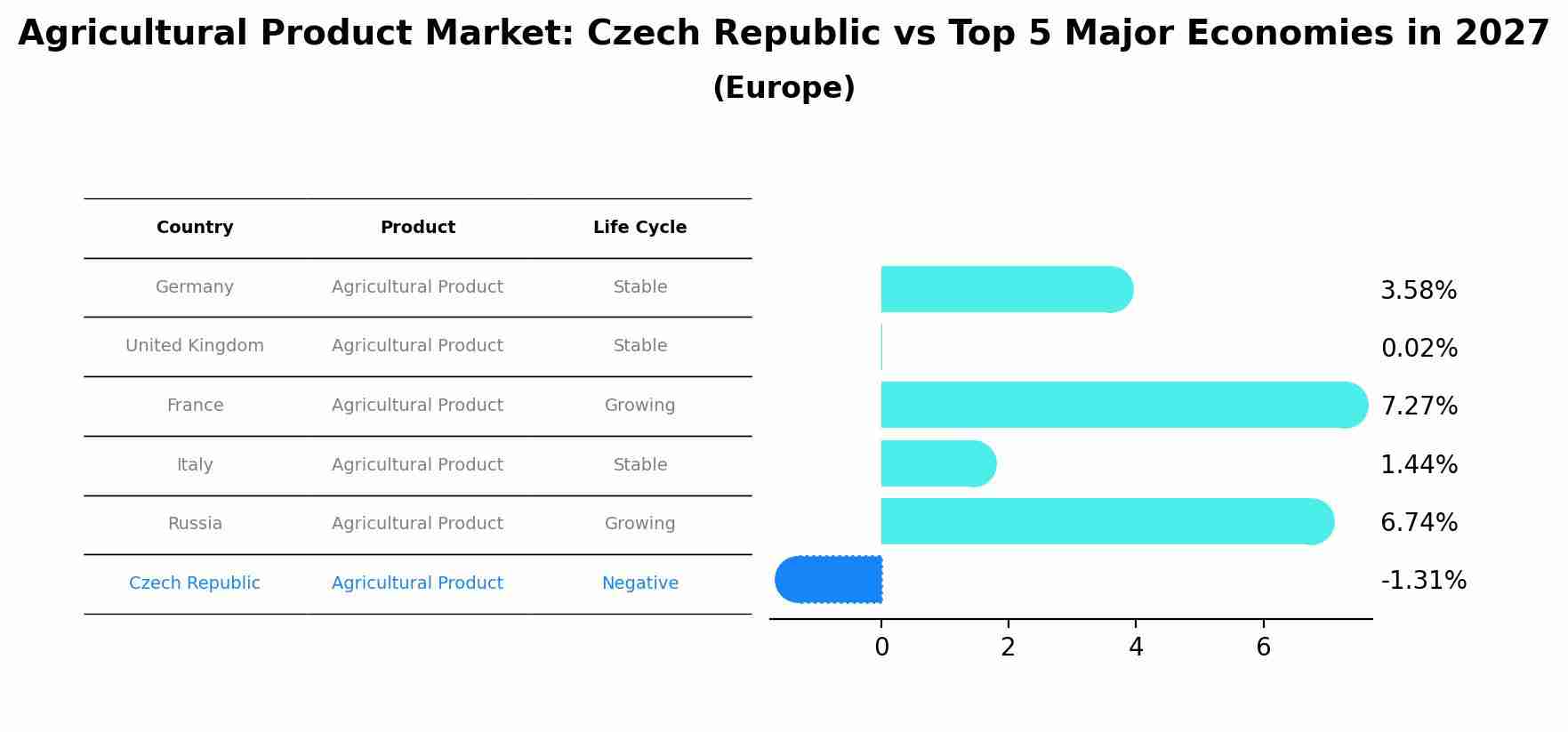 Agricultural Product Market: Czech Republic vs Top 5 Major Economies in 2027
(Europe)

| Country | Product | Life Cycle |
|---|---|---|
| Germany | Agricultural Product | Stable |
| United Kingdom | Agricultural Product | Stable |
| France | Agricultural Product | Growing |
| Italy | Agricultural Product | Stable |
| Russia | Agricultural Product | Growing |
| Czech Republic | Agricultural Product | Negative |

3.58%
0.02%
7.27%
1.44%
6.74%
-1.31%

0
2
4
6